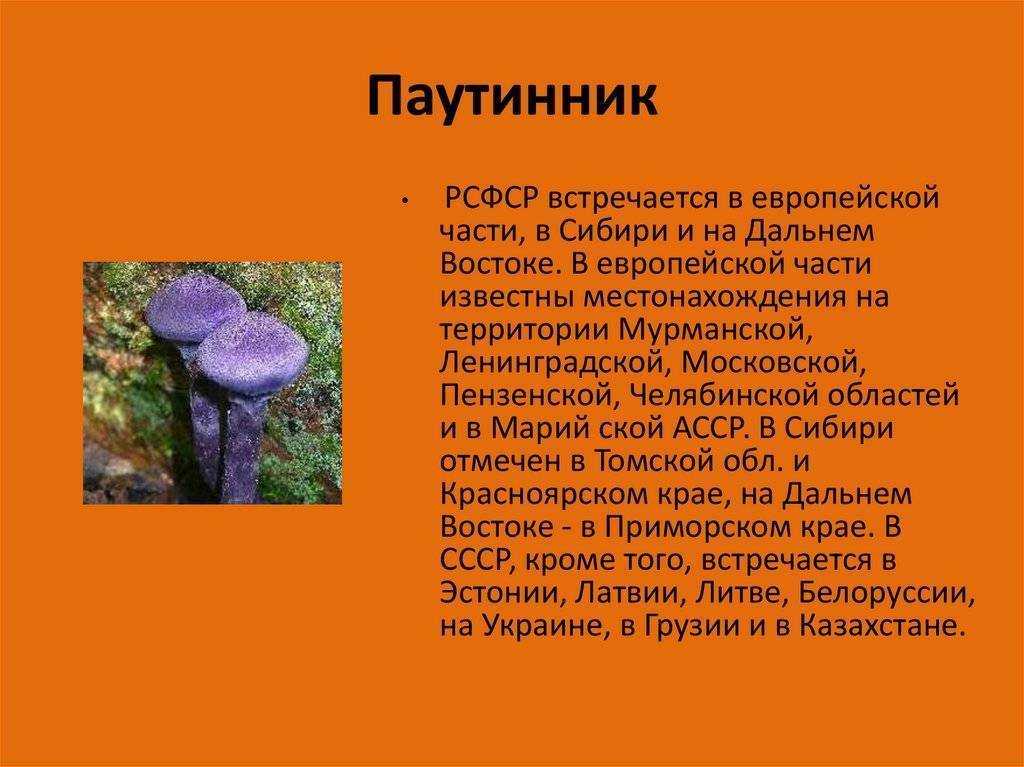 Паутинник

• РСФСР встречается в европейской части, в Сибири и на Дальнем Востоке. В европейской части известны местонахождения на территории Мурманской, Ленинградской, Московской, Пензенской, Челябинской областей и в Марий ской АССР. В Сибири отмечен в Томской обл. и Красноярском крае, на Дальнем Востоке - в Приморском крае. В СССР, кроме того, встречается в Эстонии, Латвии, Литве, Белоруссии, на Украине, в Грузии и в Казахстане.